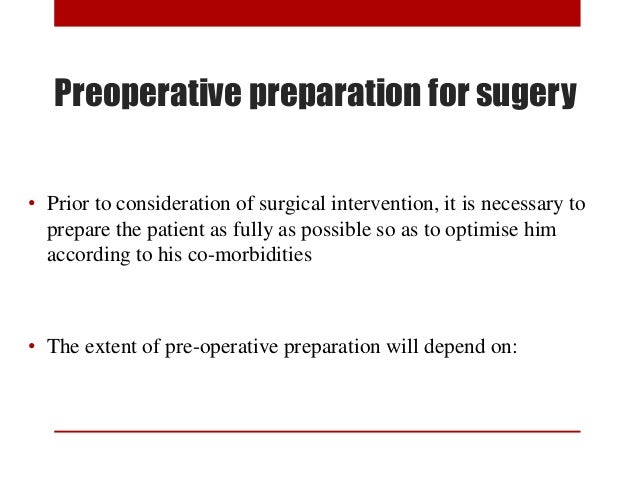 Preoperative preparation for sugery

• Prior to consideration of surgical intervention, it is necessary to prepare the patient as fully as possible so as to optimise him according to his co-morbidities

• The extent of pre-operative preparation will depend on: